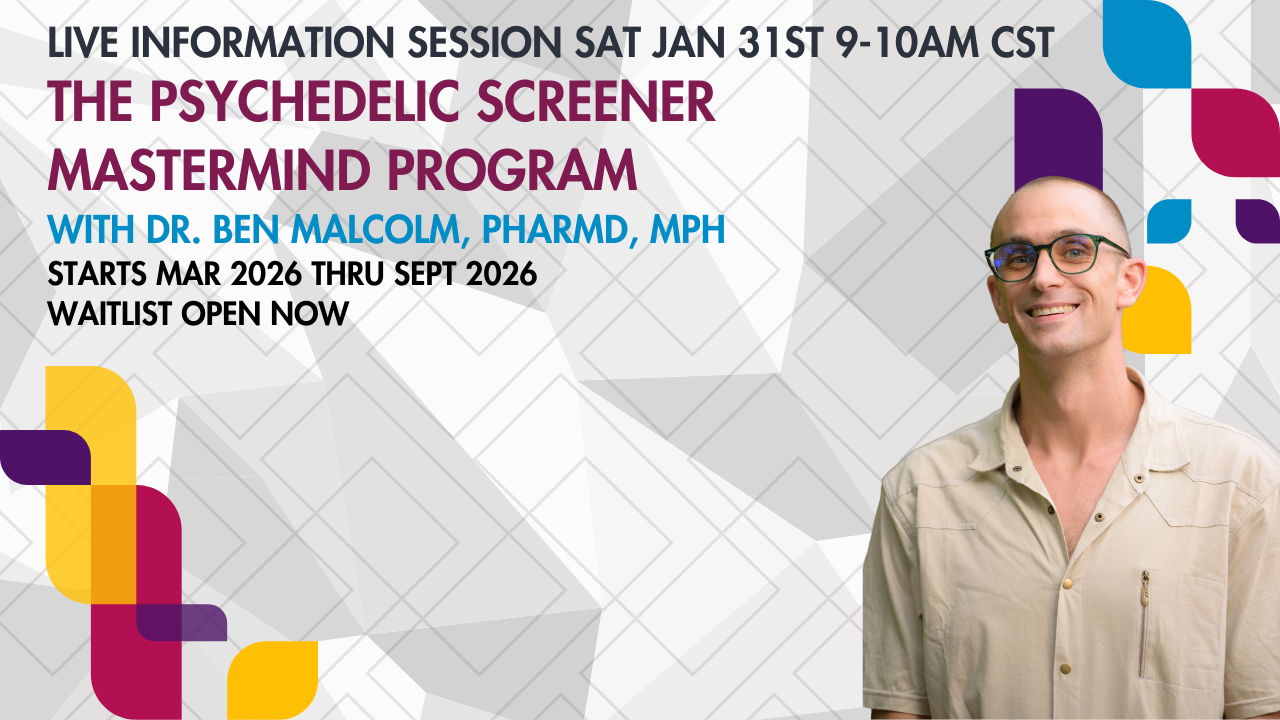 LIVE INFORMATION SESSION SAT JAN 31ST 9-10AM CST

THE PSYCHEDELIC SCREENER MASTERMIND PROGRAM

WITH DR. BEN MALCOLM, PHARMD, MPH

STARTS MAR 2026 THRU SEPT 2026

WAITLIST OPEN NOW